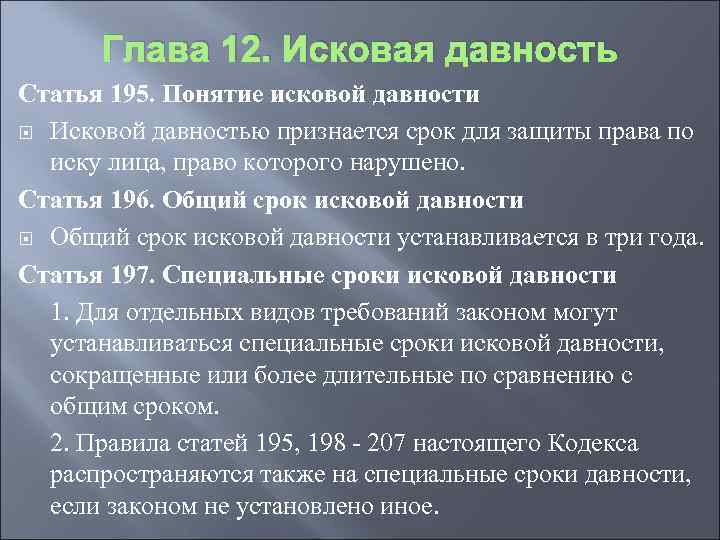 Глава 12. Исковая давность

Статья 195. Понятие исковой давности

Исковой давностью признается срок для защиты права по иску лица, право которого нарушено.

Статья 196. Общий срок исковой давности

Общий срок исковой давности устанавливается в три года.

Статья 197. Специальные сроки исковой давности

1. Для отдельных видов требований законом могут устанавливаться специальные сроки исковой давности, сокращенные или более длительные по сравнению с общим сроком.

2. Правила статей 195, 198 - 207 настоящего Кодекса распространяются также на специальные сроки давности, если законом не установлено иное.